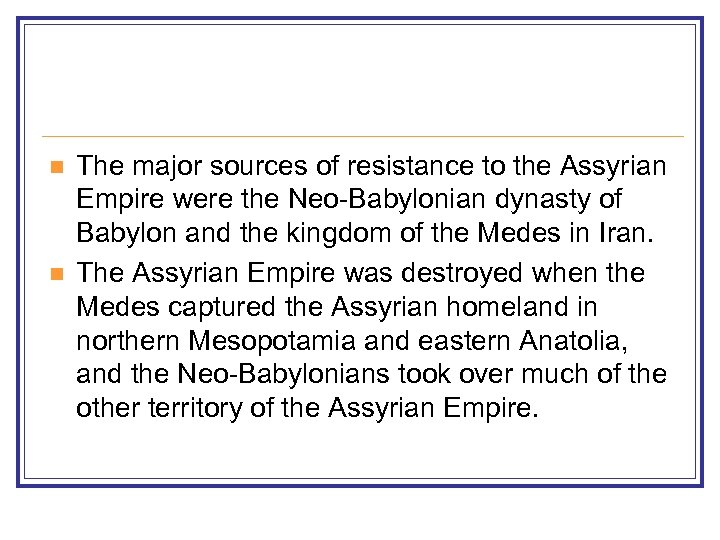 The major sources of resistance to the Assyrian Empire were the Neo-Babylonian dynasty of Babylon and the kingdom of the Medes in Iran.

The Assyrian Empire was destroyed when the Medes captured the Assyrian homeland in northern Mesopotamia and eastern Anatolia, and the Neo-Babylonians took over much of the other territory of the Assyrian Empire.